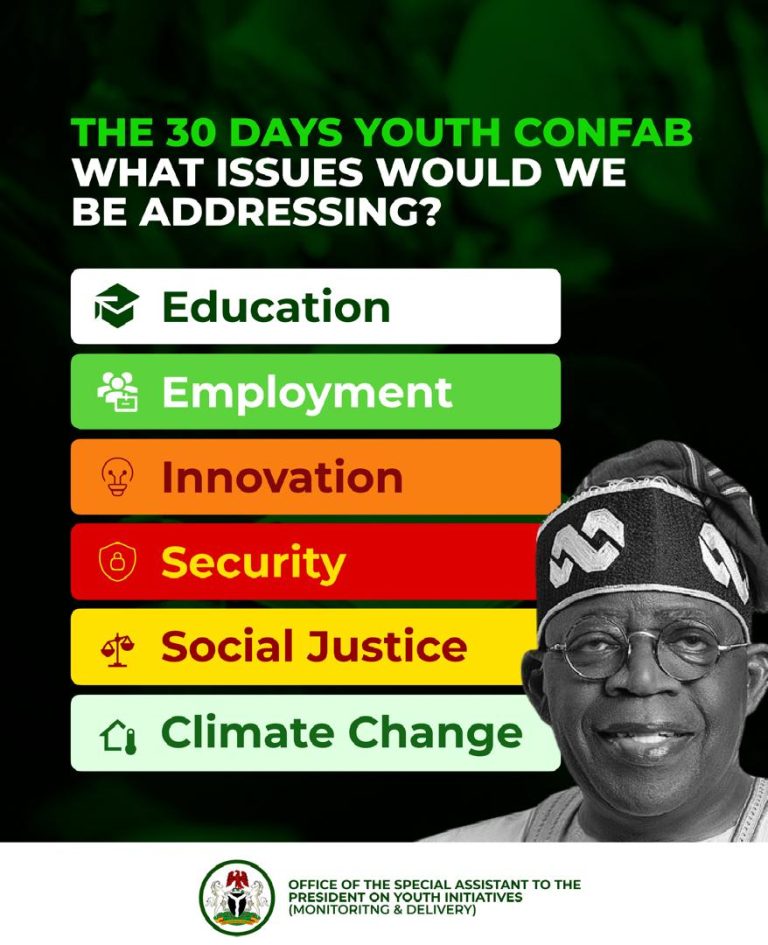 THE 30 DAYS YOUTH CONFAB
WHAT ISSUES WOULD WE BE ADDRESSING?

Education

Employment

Innovation

Security

Social Justice

Climate Change

OFFICE OF THE SPECIAL ASSISTANT TO THE PRESIDENT ON YOUTH INITIATIVES (MONITORITNG & DELIVERY)